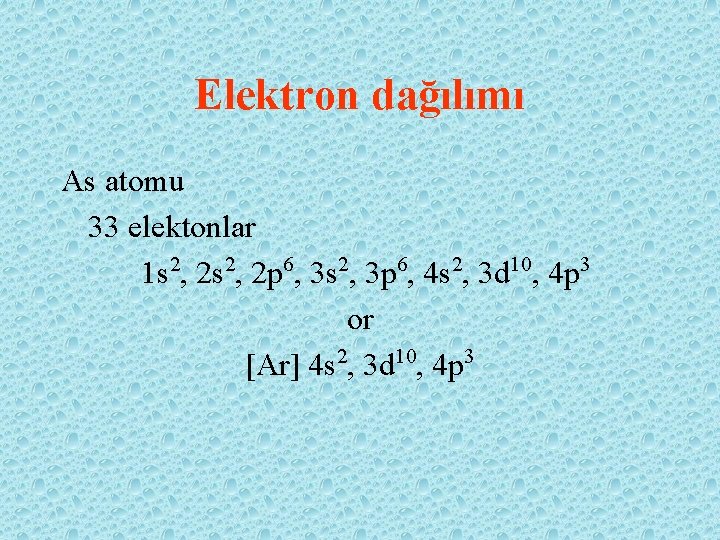 Elektron dağılımı

As atomu

33 elektonlar

$1s^2$, $2s^2$, $2p^6$, $3s^2$, $3p^6$, $4s^2$, $3d^{10}$, $4p^3$

or

[Ar] $4s^2$, $3d^{10}$, $4p^3$